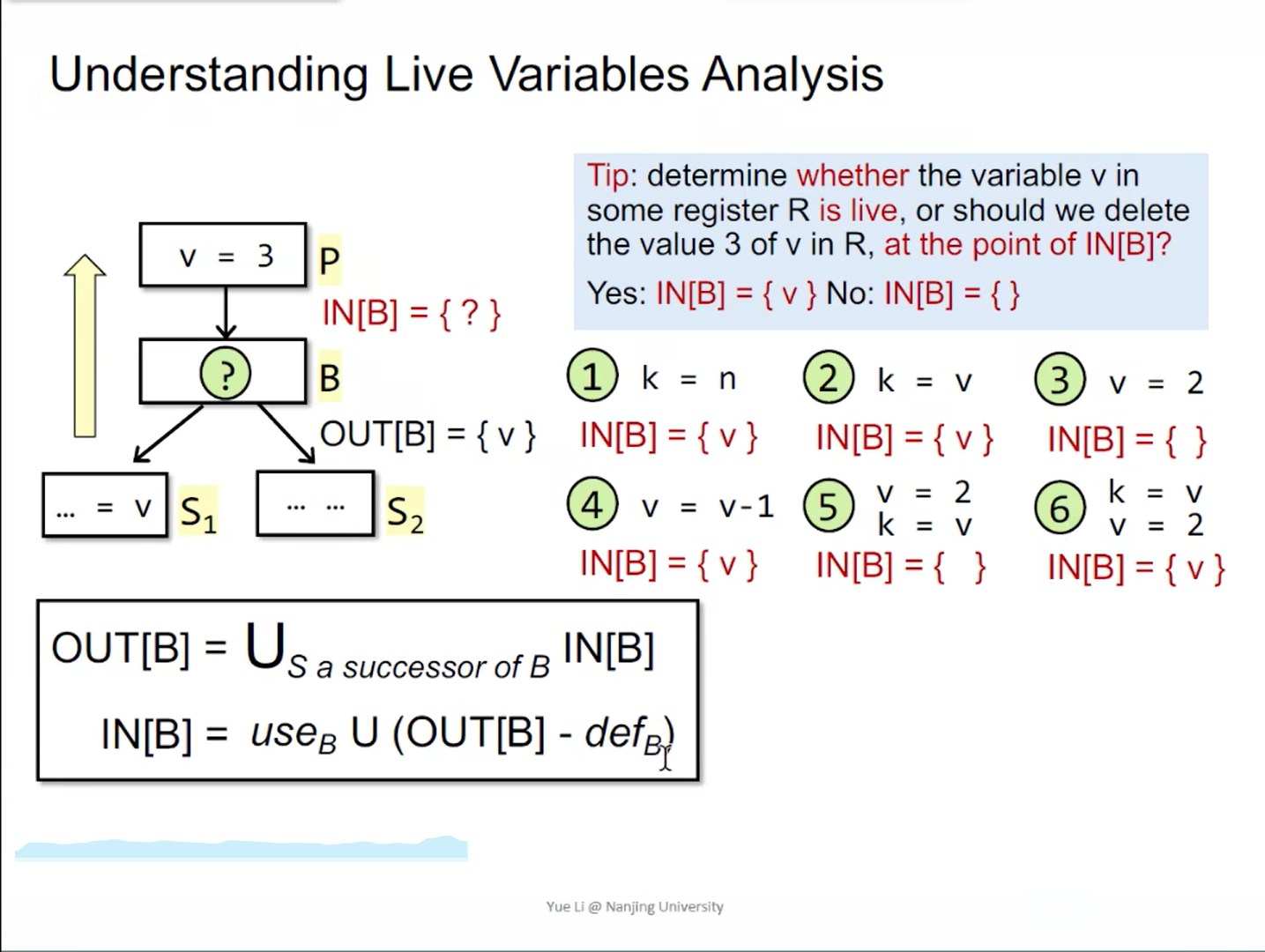 Understanding Live Variables Analysis

Tip: determine whether the variable v in some register R is live, or should we delete the value 3 of v in R, at the point of IN[B]?

Yes: IN[B] = { v } No: IN[B] = { }

v = 3 P

IN[B] = { ? }

? B

OUT[B] = { v }

... = v $S_1$

... ... $S_2$

1 k = n
IN[B] = { v }

2 k = v
IN[B] = { v }

3 v = 2
IN[B] = { }

4 v = v-1
IN[B] = { v }

5 v = 2
k = v
IN[B] = { }

6 k = v
v = 2
IN[B] = { v }

OUT[B] = $\bigcup_{S \text{ a successor of } B}$ IN[B]

IN[B] = $use_B$ U (OUT[B] - $def_B$)

Yue Li @ Nanjing University